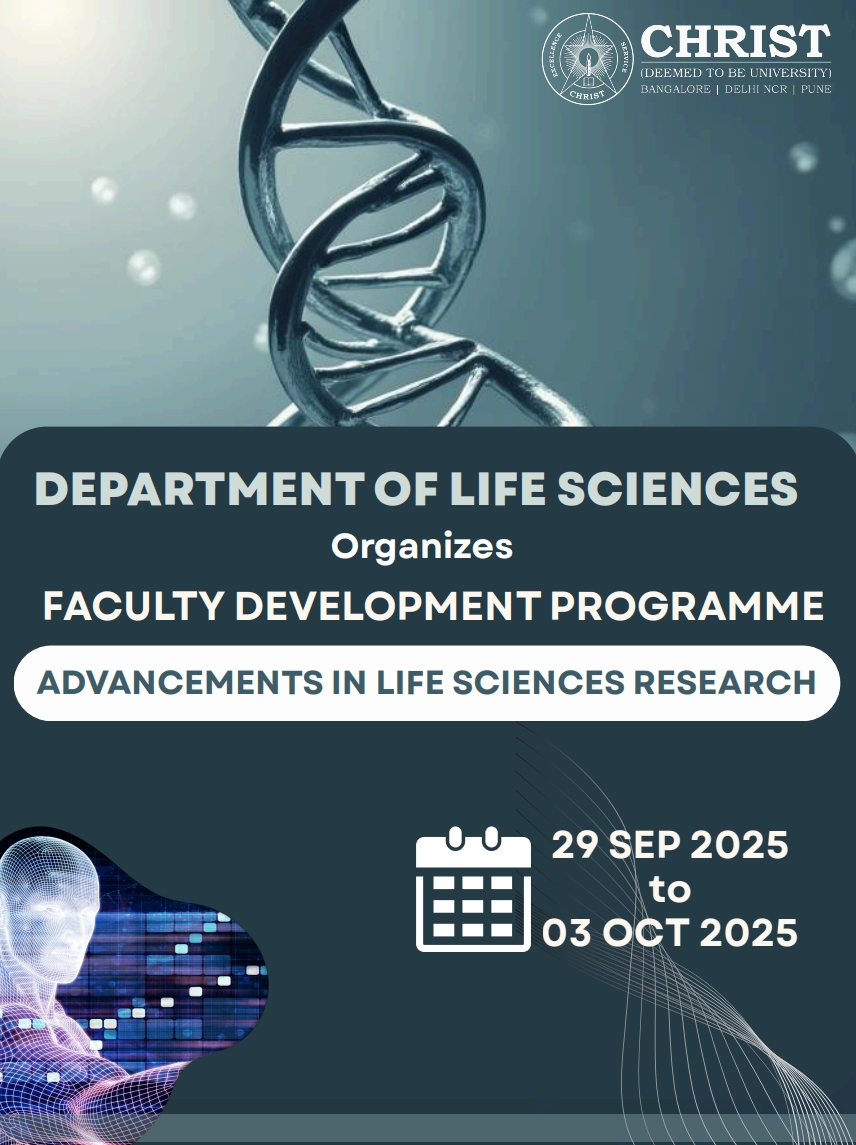 EXCELLENCE SERVICE CHRIST

CHRIST
(DEEMED TO BE UNIVERSITY)
BANGALORE | DELHI NCR | PUNE

DEPARTMENT OF LIFE SCIENCES
Organizes
FACULTY DEVELOPMENT PROGRAMME
ADVANCEMENTS IN LIFE SCIENCES RESEARCH

29 SEP 2025
to
03 OCT 2025